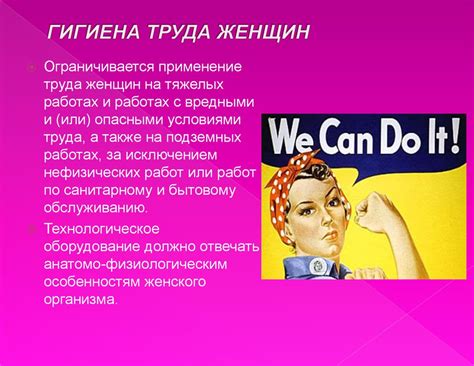 ГИГИЕНА ТРУДА ЖЕНЩИН

Ограничивается применение труда женщин на тяжелых работах и работах с вредными и (или) опасными условиями труда, а также на подземных работах, за исключением нефизических работ или работ по санитарному и бытовому обслуживанию.

Технологическое оборудование должно отвечать анатомо-физиологическим особенностям женского организма.

We Can Do It!